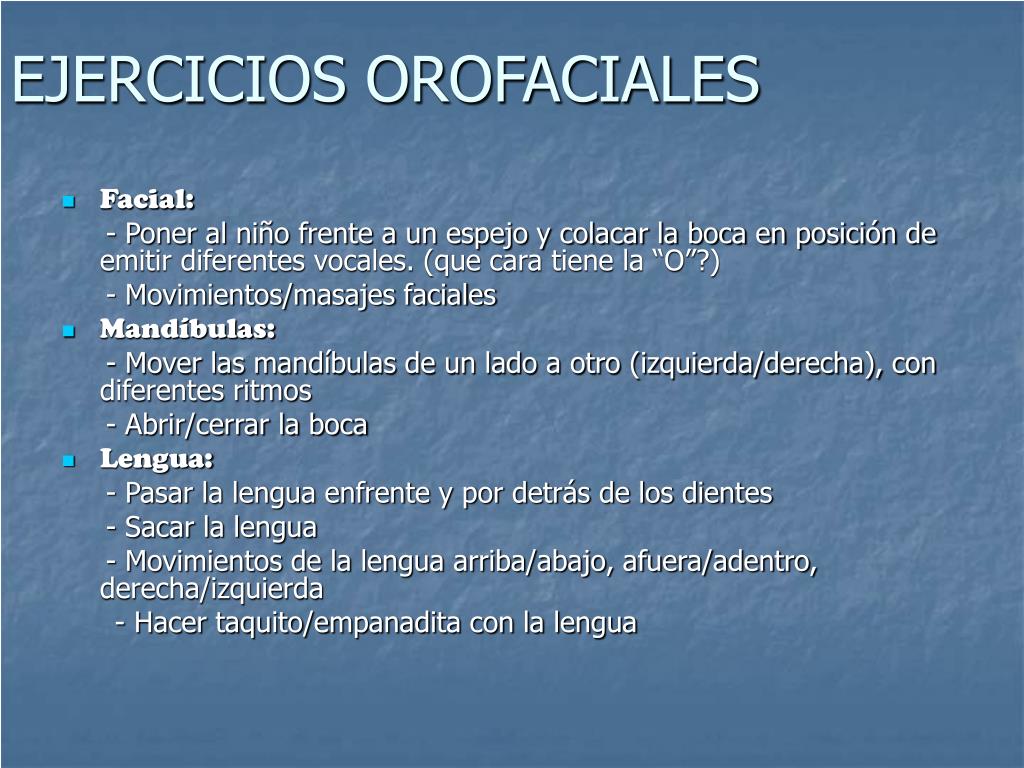 EJERCICIOS OROFACIALES

Facial:

- Poner al niño frente a un espejo y colacar la boca en posición de emitir diferentes vocales. (que cara tiene la “O”?)

- Movimientos/masajes faciales

Mandíbulas:

- Mover las mandíbulas de un lado a otro (izquierda/derecha), con diferentes ritmos

- Abrir/cerrar la boca

Lengua:

- Pasar la lengua enfrente y por detrás de los dientes

- Sacar la lengua

- Movimientos de la lengua arriba/abajo, afuera/adentro, derecha/izquierda

- Hacer taquito/empanadita con la lengua